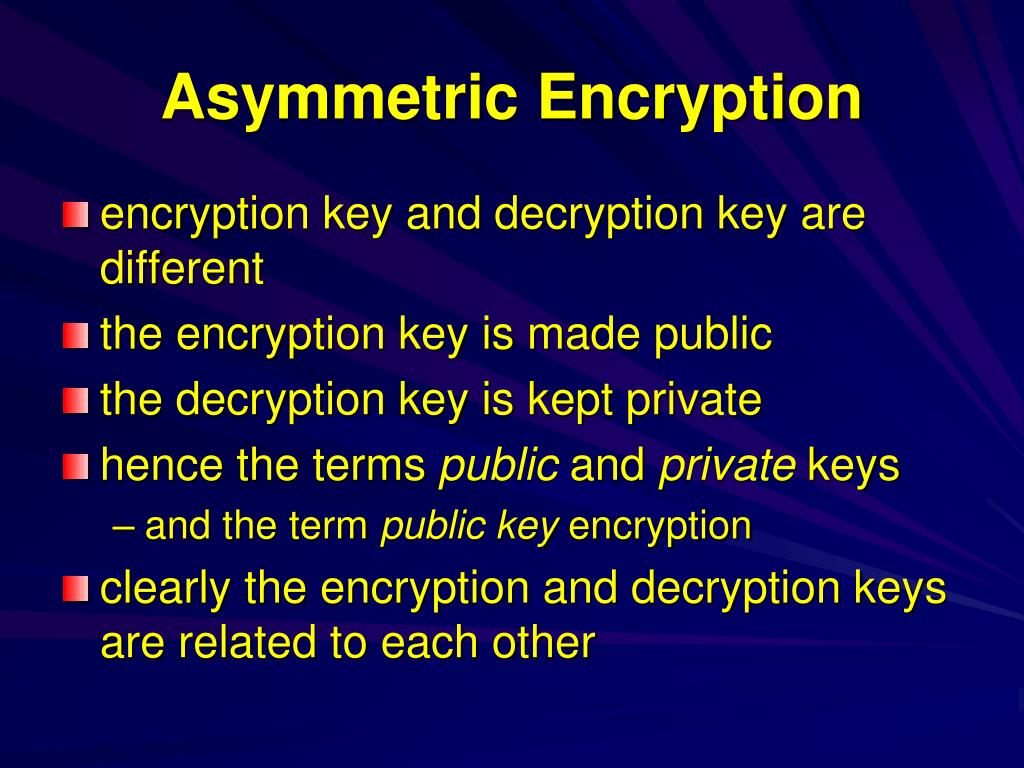 Asymmetric Encryption

encryption key and decryption key are different

the encryption key is made public

the decryption key is kept private

hence the terms public and private keys

– and the term public key encryption

clearly the encryption and decryption keys are related to each other